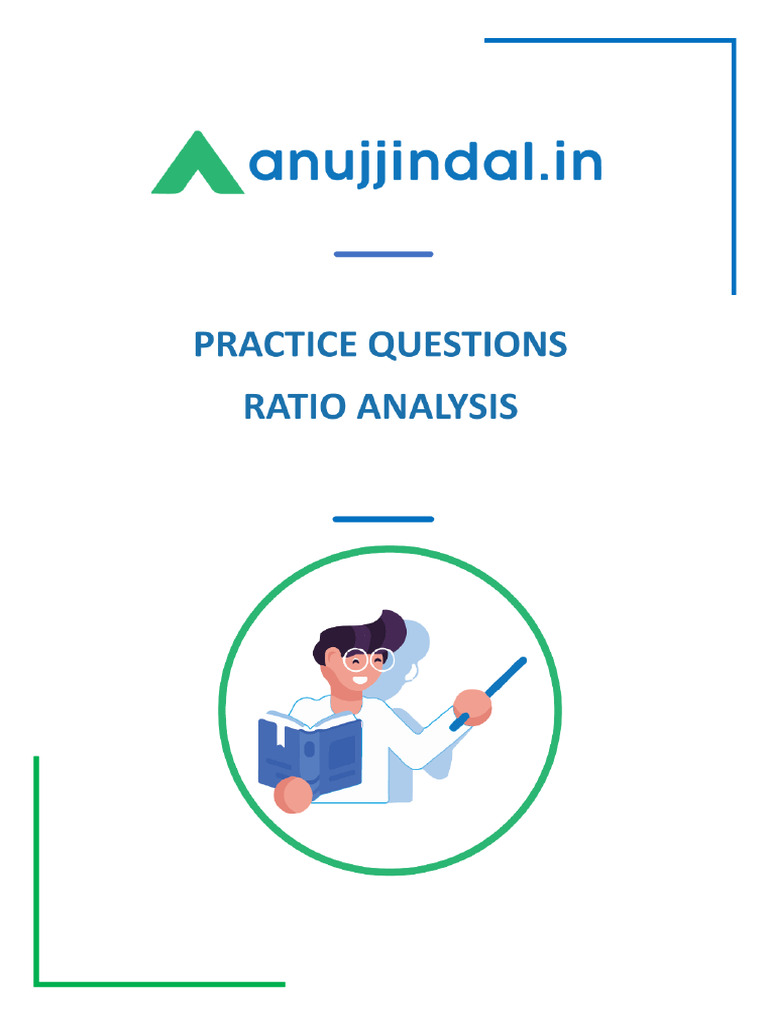 anujjindal.in

PRACTICE QUESTIONS
RATIO ANALYSIS